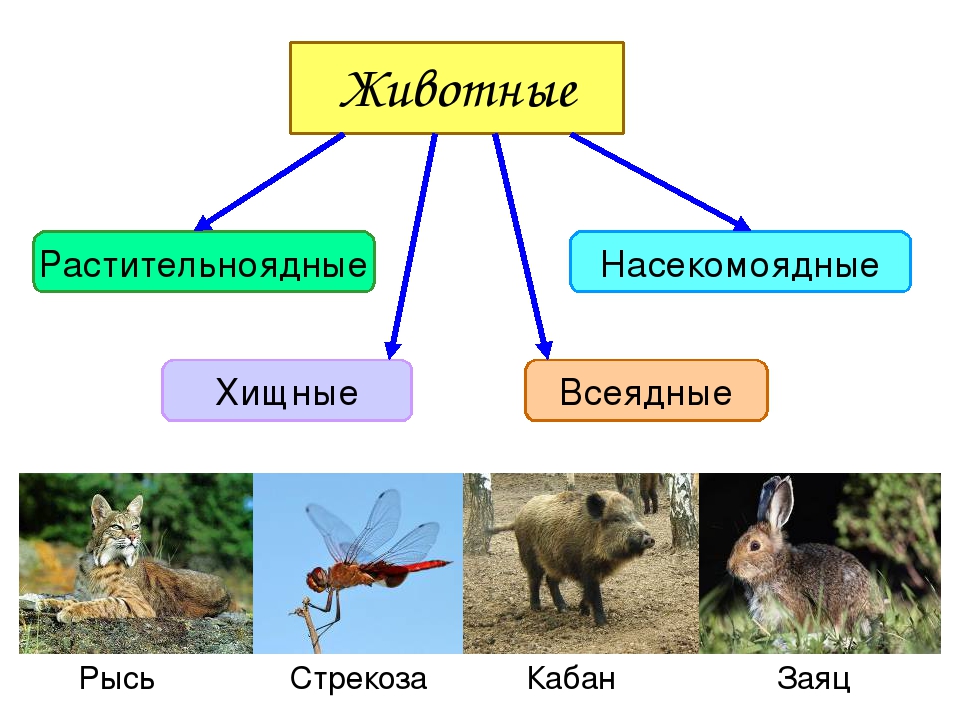 Животные

Растительноядные

Насекомоядные

Хищные

Всеядные

Рысь

Стрекоза

Кабан

Заяц